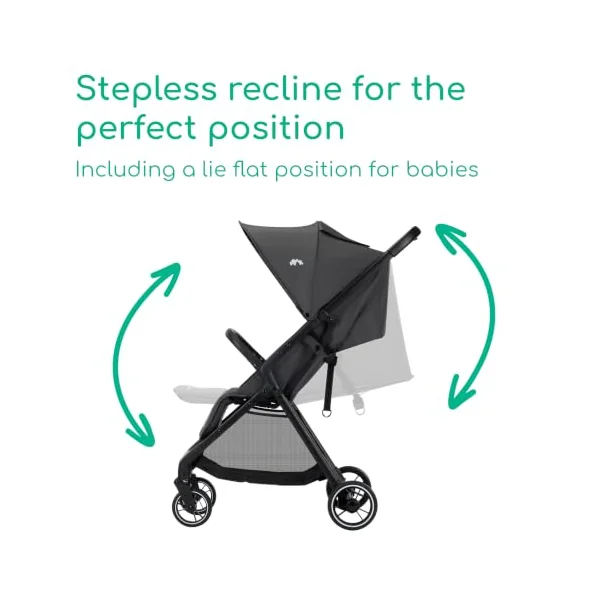 Stepless recline for the perfect position

Including a lie flat position for babies